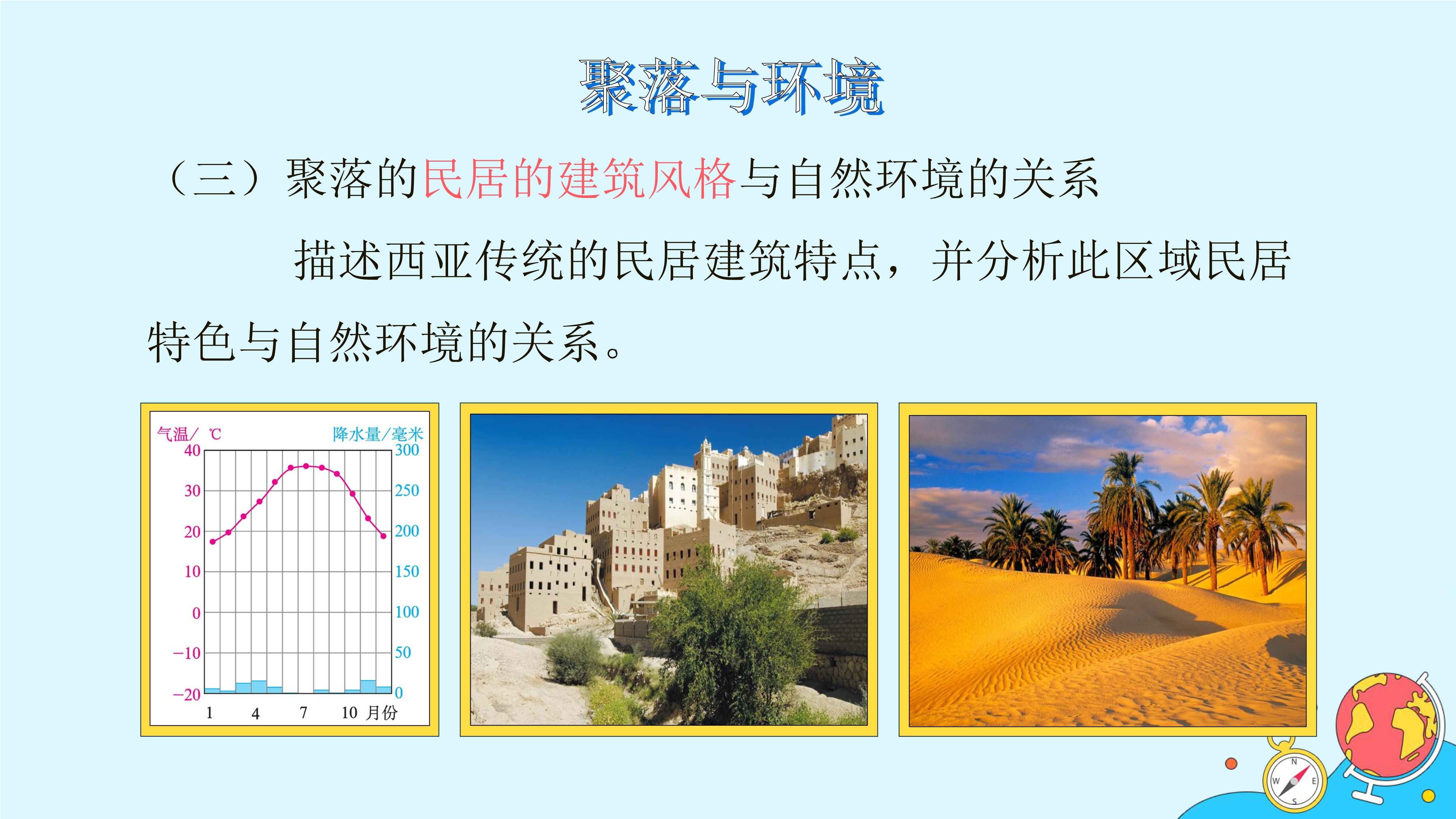 聚落与环境

（三）聚落的民居的建筑风格与自然环境的关系

描述西亚传统的民居建筑特点，并分析此区域民居特色与自然环境的关系。

气温/ ℃
降水量/毫米
40
30
20
10
0
−10
−20
300
250
200
150
100
50
0
1
4
7
10
月份

N
W
E
S